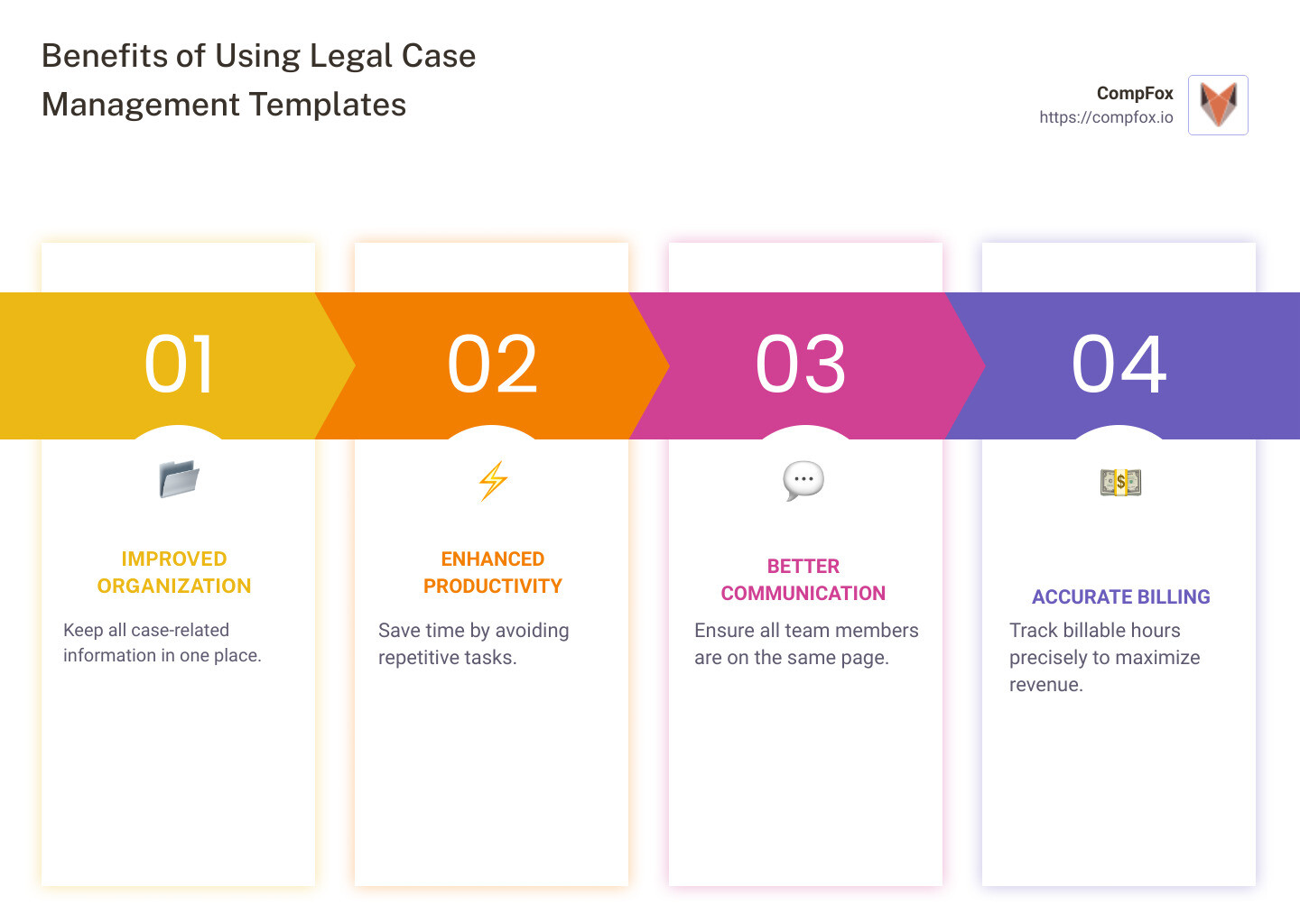 Benefits of Using Legal Case Management Templates

CompFox
https://compfox.io

01

IMPROVED ORGANIZATION

Keep all case-related information in one place.

02

ENHANCED PRODUCTIVITY

Save time by avoiding repetitive tasks.

03

BETTER COMMUNICATION

Ensure all team members are on the same page.

04

ACCURATE BILLING

Track billable hours precisely to maximize revenue.